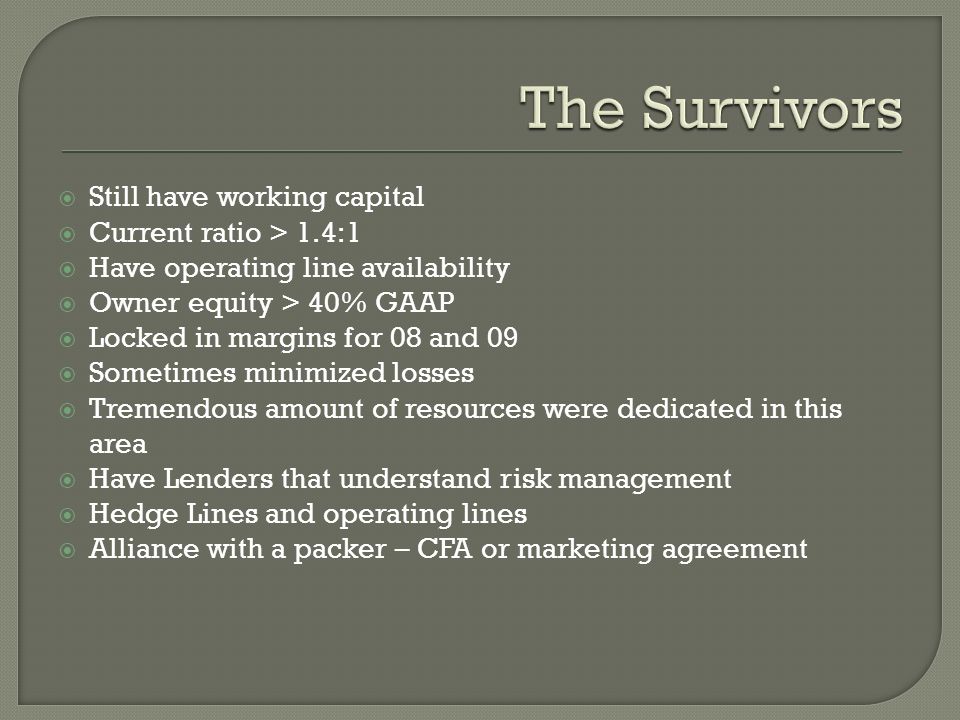 The Survivors

- Still have working capital
- Current ratio > 1.4:1
- Have operating line availability
- Owner equity > 40% GAAP
- Locked in margins for 08 and 09
- Sometimes minimized losses
- Tremendous amount of resources were dedicated in this area
- Have Lenders that understand risk management
- Hedge Lines and operating lines
- Alliance with a packer – CFA or marketing agreement